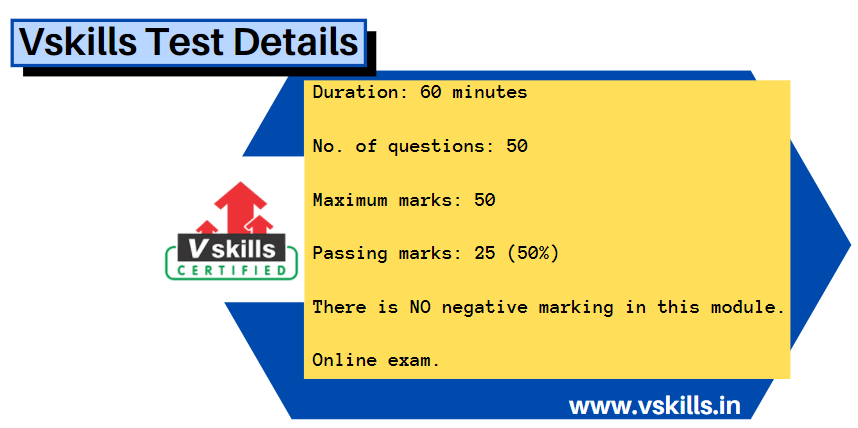 Vskills Test Details

V skills
CERTIFIED

Duration: 60 minutes

No. of questions: 50

Maximum marks: 50

Passing marks: 25 (50%)

There is NO negative marking in this module.

Online exam.

www.vskills.in